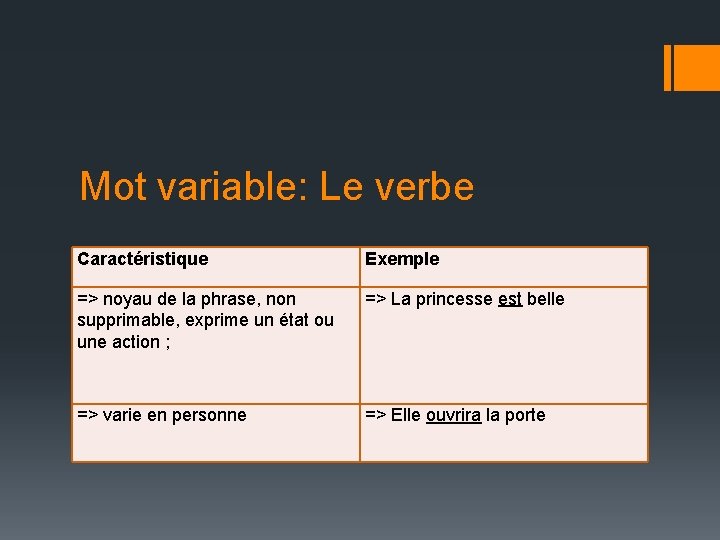 Mot variable: Le verbe

| Caractéristique | Exemple |
|---|---|
| => noyau de la phrase, non supprimable, exprime un état ou une action ; | => La princesse est belle |
| => varie en personne | => Elle ouvrira la porte |